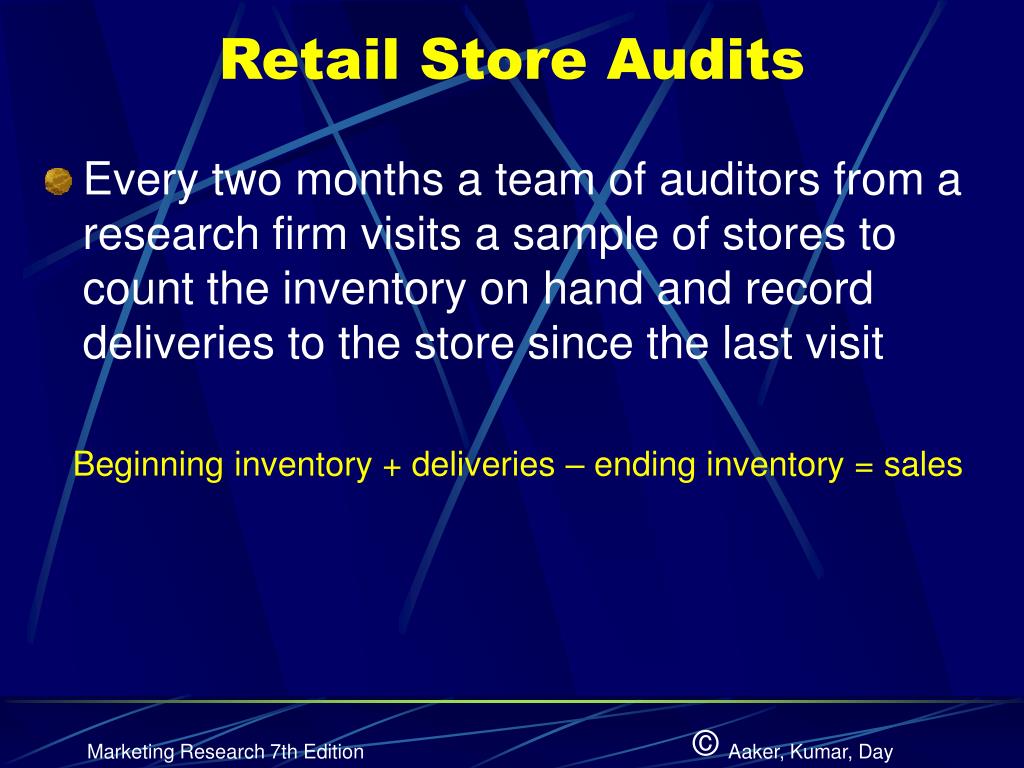 Retail Store Audits

Every two months a team of auditors from a research firm visits a sample of stores to count the inventory on hand and record deliveries to the store since the last visit

Beginning inventory + deliveries – ending inventory = sales

Marketing Research 7th Edition

© Aaker, Kumar, Day